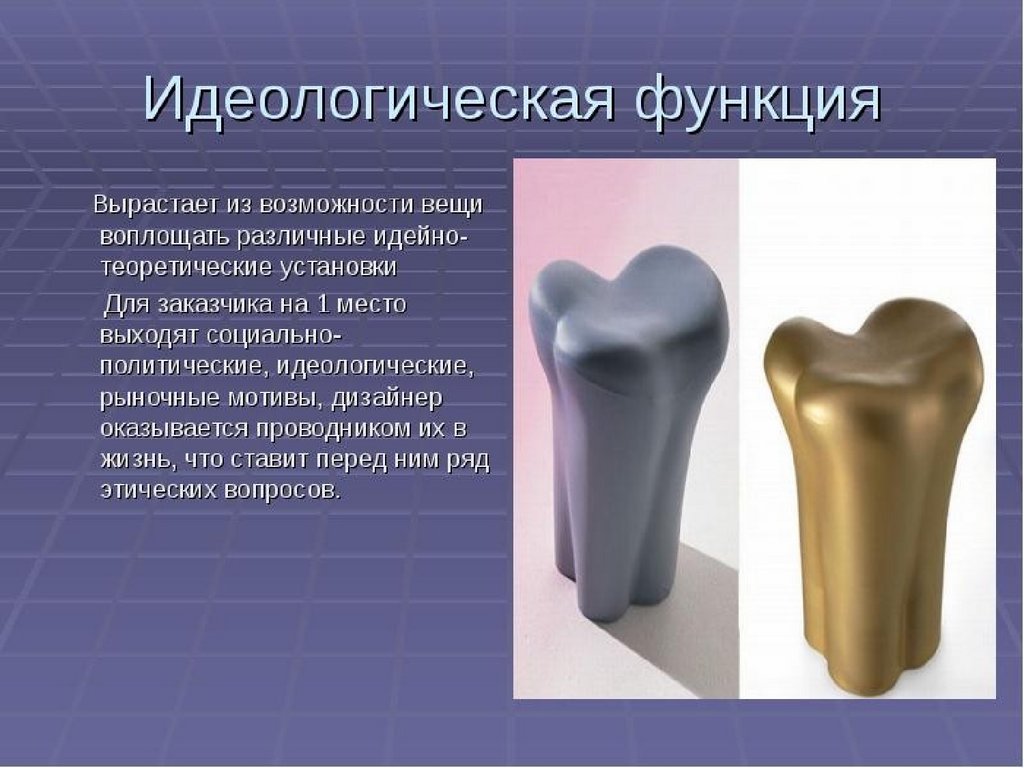 Идеологическая функция

Вырастает из возможности вещи воплощать различные идейно-теоретические установки

Для заказчика на 1 место выходят социально-политические, идеологические, рыночные мотивы, дизайнер оказывается проводником их в жизнь, что ставит перед ним ряд этических вопросов.